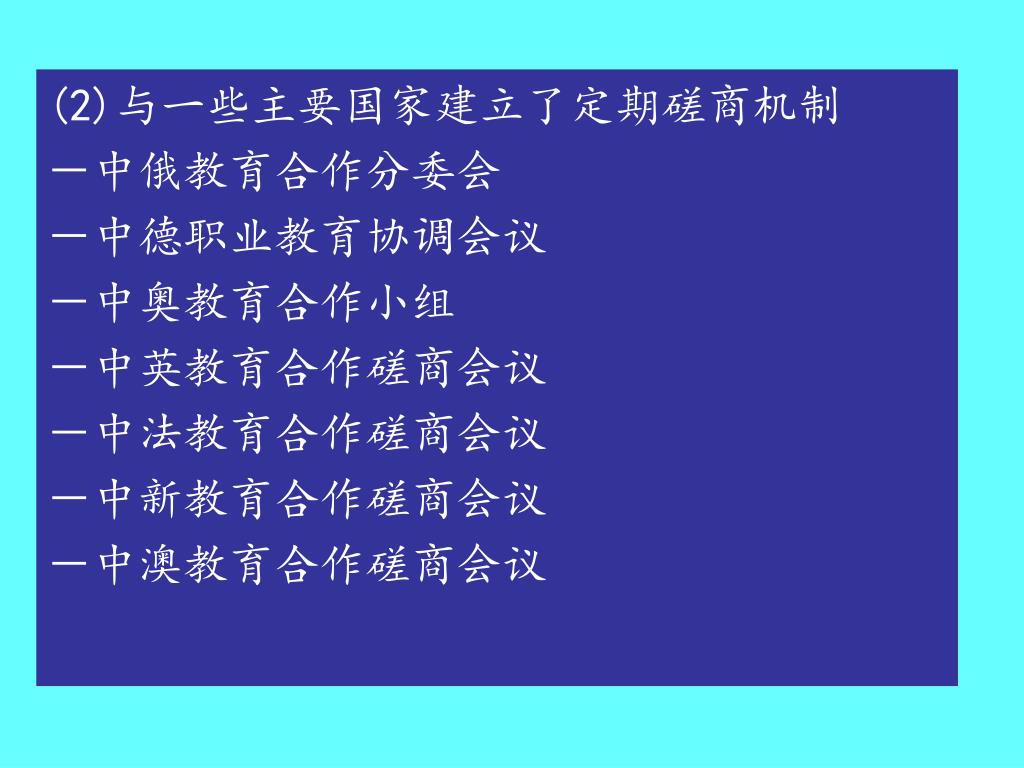 (2)与一些主要国家建立了定期磋商机制
—中俄教育合作分委会
—中德职业教育协调会议
—中奥教育合作小组
—中英教育合作磋商会议
—中法教育合作磋商会议
—中新教育合作磋商会议
—中澳教育合作磋商会议